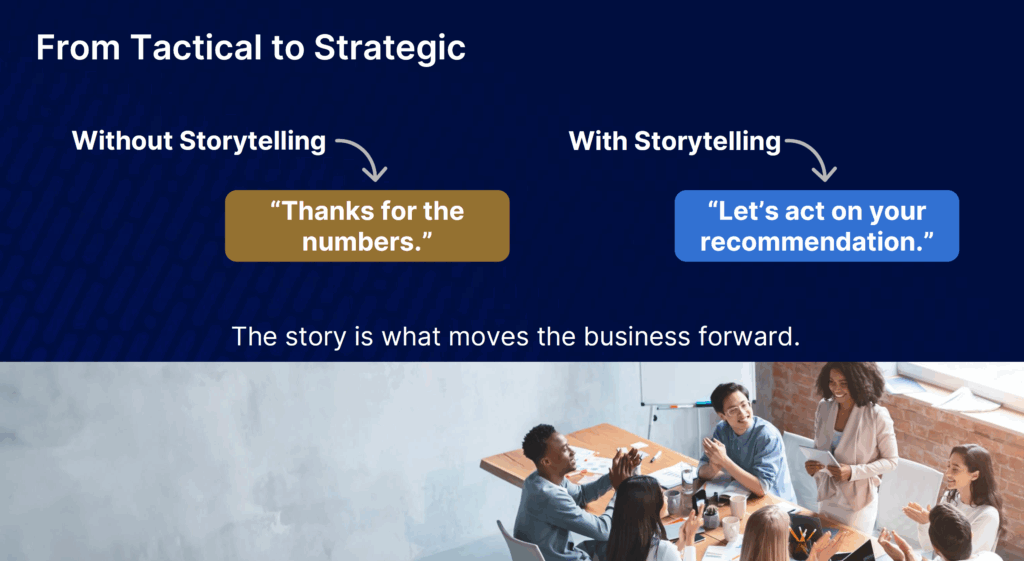 From Tactical to Strategic

Without Storytelling

“Thanks for the numbers.”

With Storytelling

“Let’s act on your recommendation.”

The story is what moves the business forward.